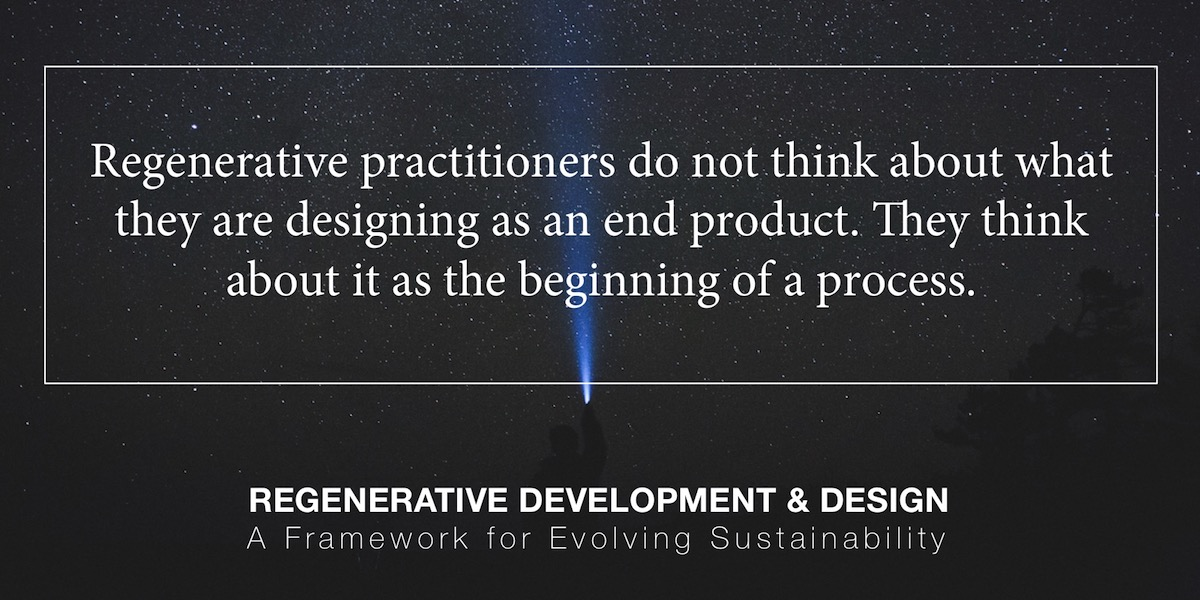 Regenerative practitioners do not think about what they are designing as an end product. They think about it as the beginning of a process.

REGENERATIVE DEVELOPMENT & DESIGN
A Framework for Evolving Sustainability